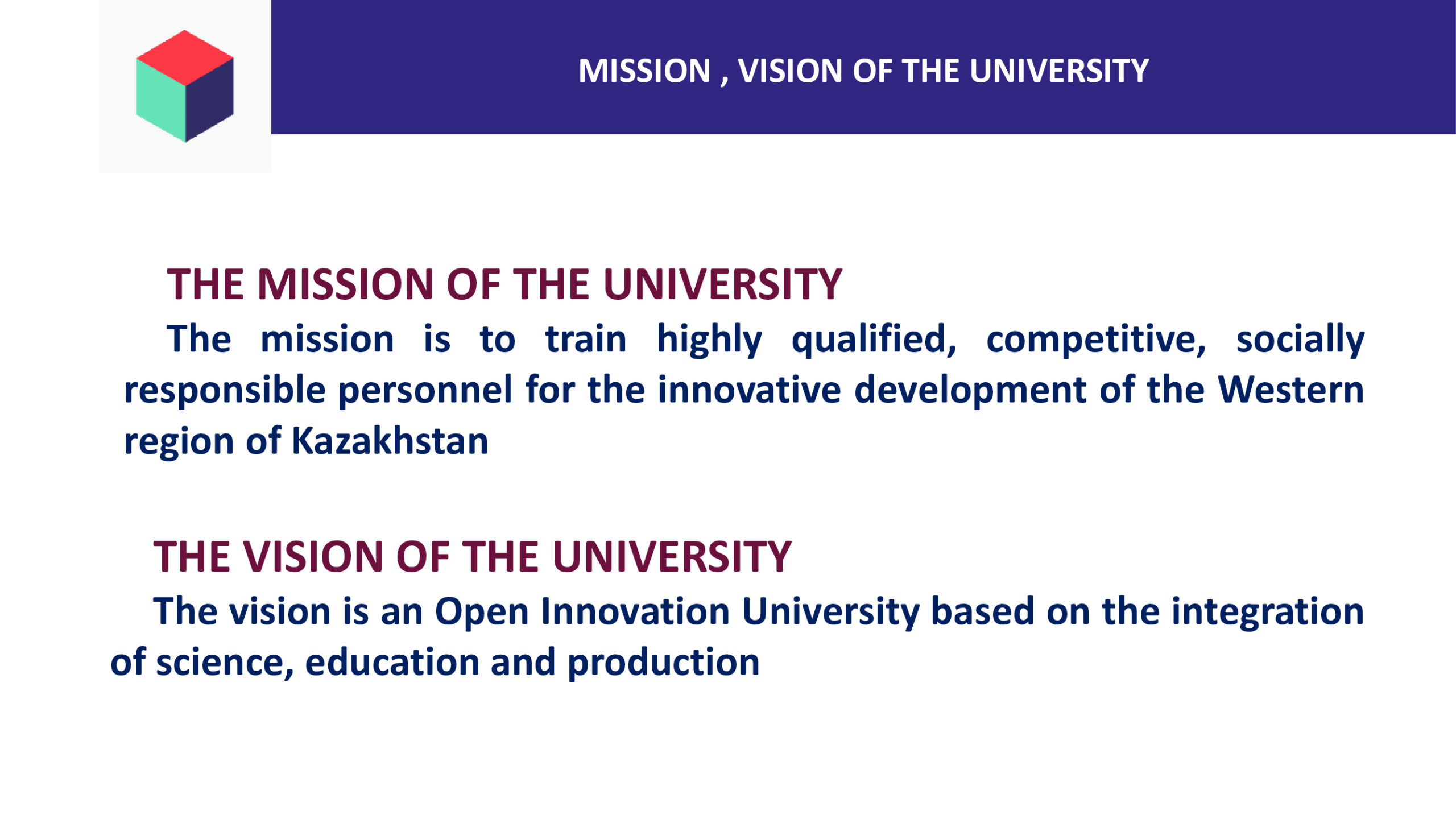 MISSION , VISION OF THE UNIVERSITY

THE MISSION OF THE UNIVERSITY

The mission is to train highly qualified, competitive, socially responsible personnel for the innovative development of the Western region of Kazakhstan

THE VISION OF THE UNIVERSITY

The vision is an Open Innovation University based on the integration of science, education and production